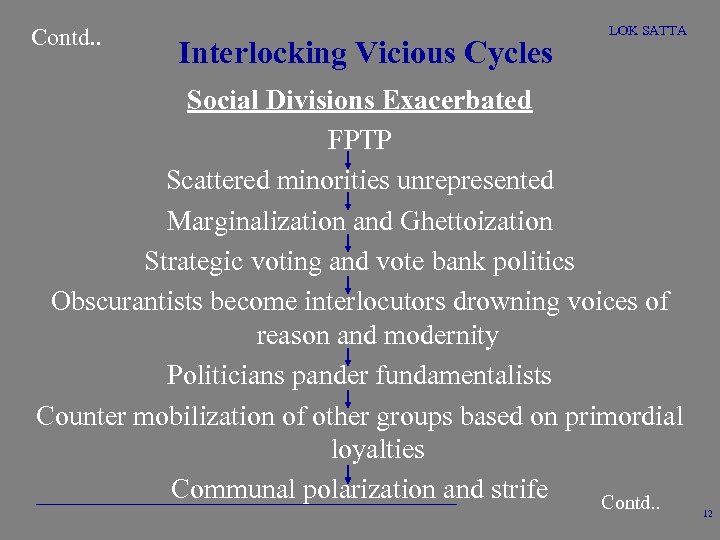 Contd..

LOK SATTA

Interlocking Vicious Cycles

Social Divisions Exacerbated

FPTP

Scattered minorities unrepresented

Marginalization and Ghettoization

Strategic voting and vote bank politics

Obscurantists become interlocutors drowning voices of reason and modernity

Politicians pander fundamentalists

Counter mobilization of other groups based on primordial loyalties

Communal polarization and strife

Contd..

12